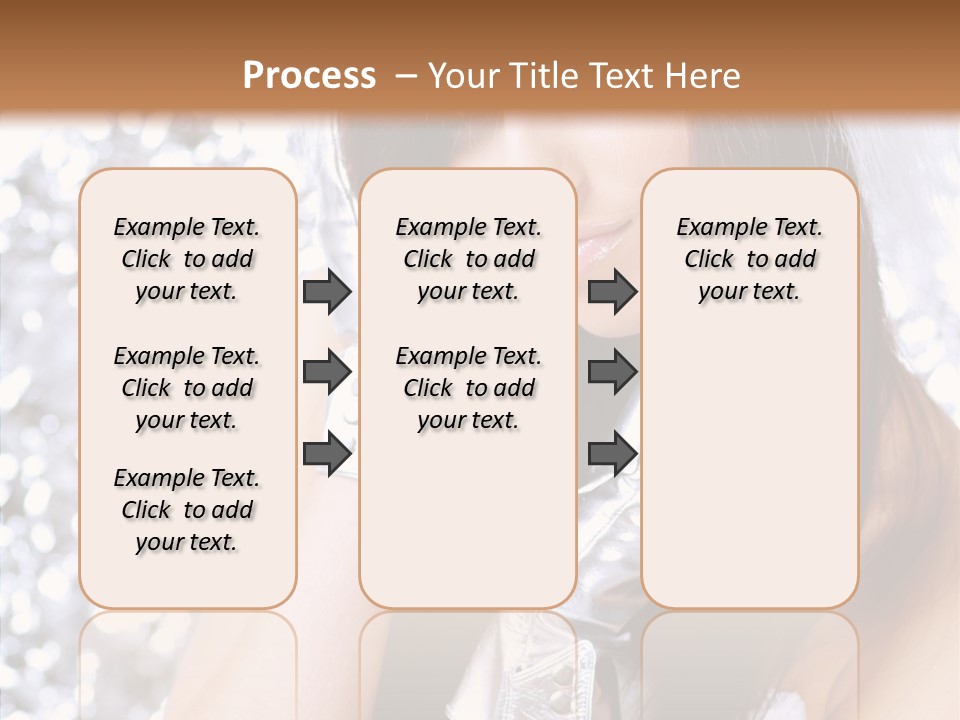 Process – Your Title Text Here

Example Text. Click to add your text.

Example Text. Click to add your text.

Example Text. Click to add your text.

Example Text. Click to add your text.

Example Text. Click to add your text.

Example Text. Click to add your text.